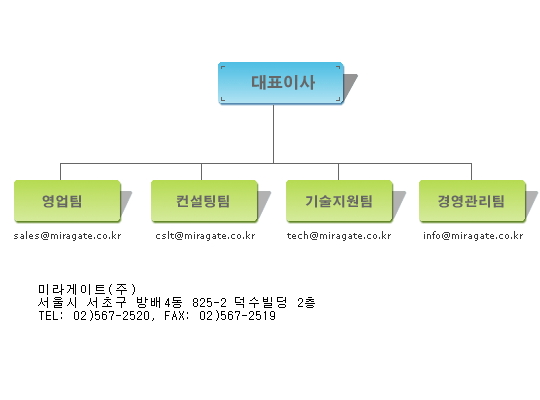 대표이사

영업팀
sales@miragate.co.kr

컨설팅팀
cslt@miragate.co.kr

기술지원팀
tech@miragate.co.kr

경영관리팀
info@miragate.co.kr

미라게이트(주)
서울시 서초구 방배4동 825-2 덕수빌딩 2층
TEL: 02)567-2520, FAX: 02)567-2519